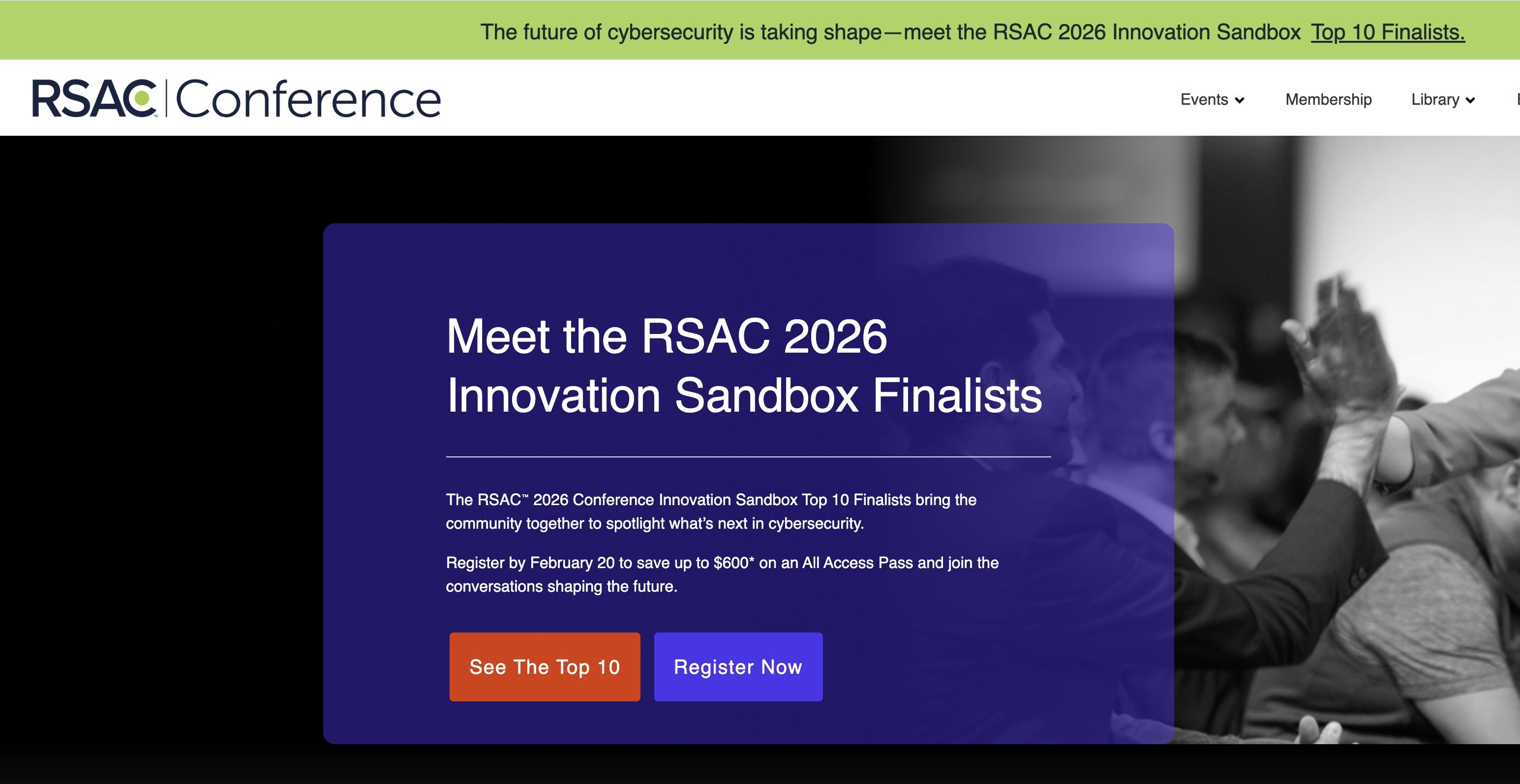 The future of cybersecurity is taking shape—meet the RSAC 2026 Innovation Sandbox Top 10 Finalists.

RSAC | Conference

Events Membership Library

Meet the RSAC 2026 Innovation Sandbox Finalists

The RSAC™ 2026 Conference Innovation Sandbox Top 10 Finalists bring the community together to spotlight what's next in cybersecurity.

Register by February 20 to save up to $600* on an All Access Pass and join the conversations shaping the future.

See The Top 10

Register Now